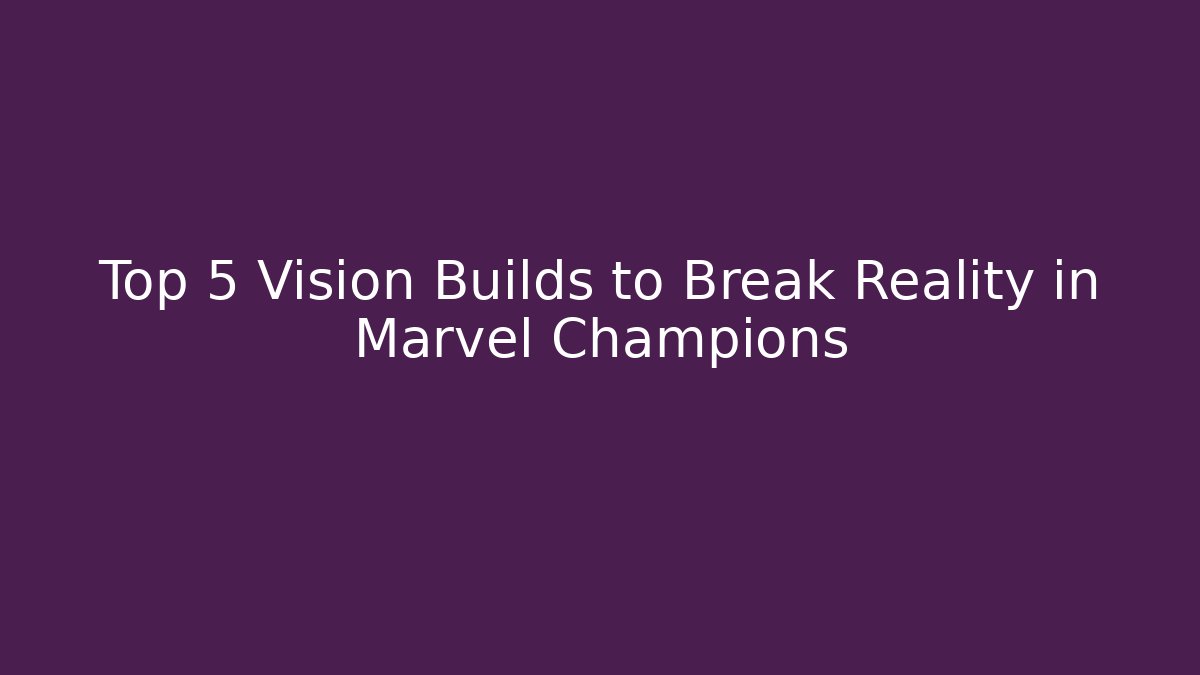 Top 5 Vision Builds to Break Reality in Marvel Champions